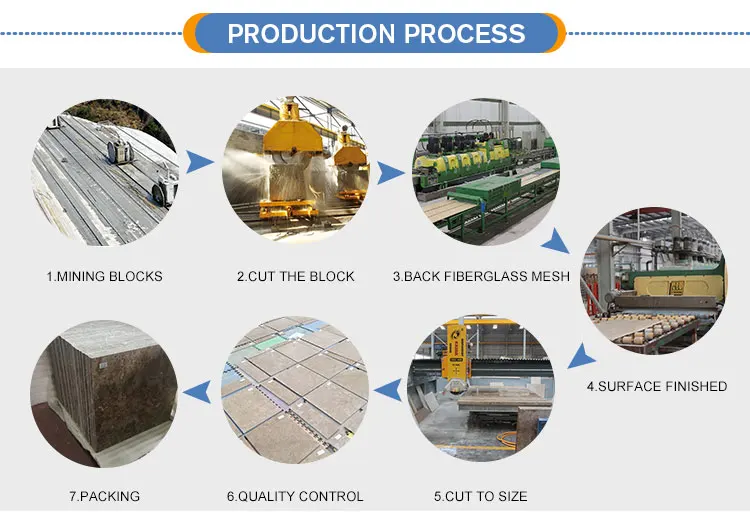 PRODUCTION PROCESS

1.MINING BLOCKS

2.CUT THE BLOCK

3.BACK FIBERGLASS MESH

4.SURFACE FINISHED

5.CUT TO SIZE

6.QUALITY CONTROL

7.PACKING